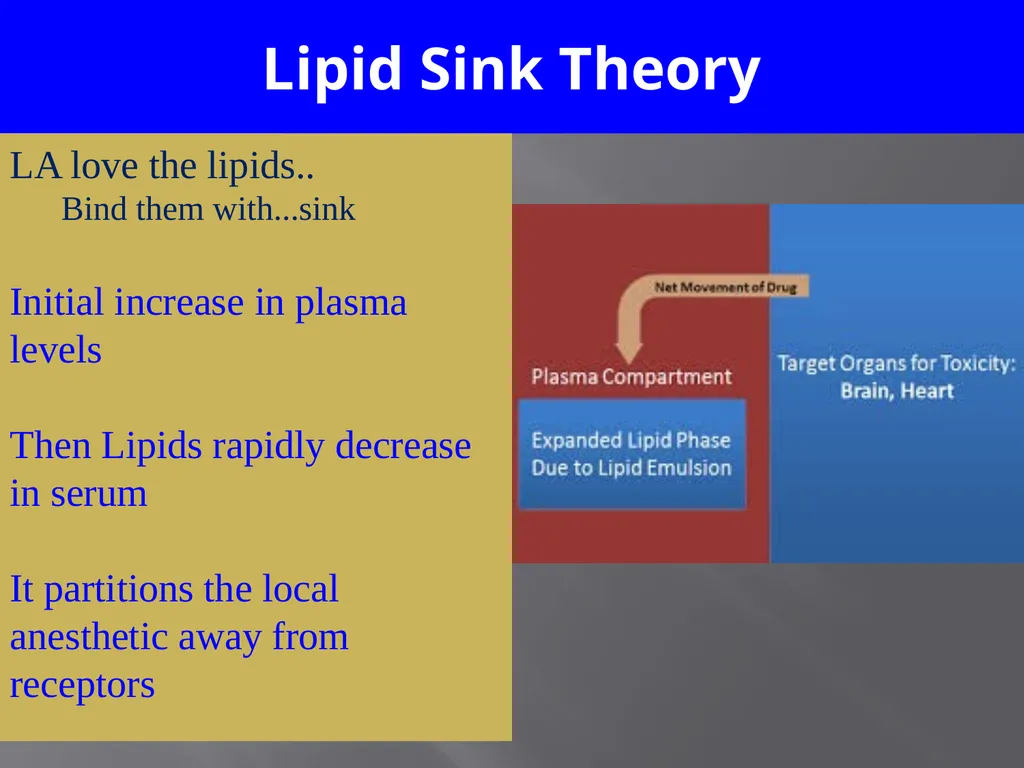 Lipid Sink Theory

LA love the lipids..
Bind them with...sink

Initial increase in plasma levels

Then Lipids rapidly decrease in serum

It partitions the local anesthetic away from receptors

Net Movement of Drug

Plasma Compartment

Expanded Lipid Phase Due to Lipid Emulsion

Target Organs for Toxicity: Brain, Heart